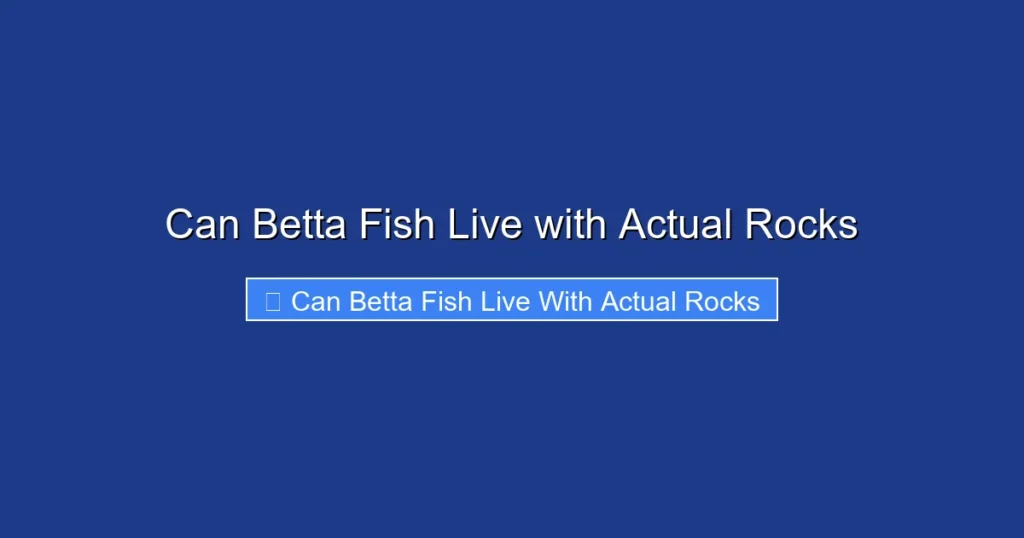 Can Betta Fish Live with Actual Rocks

Can Betta Fish Live With Actual Rocks